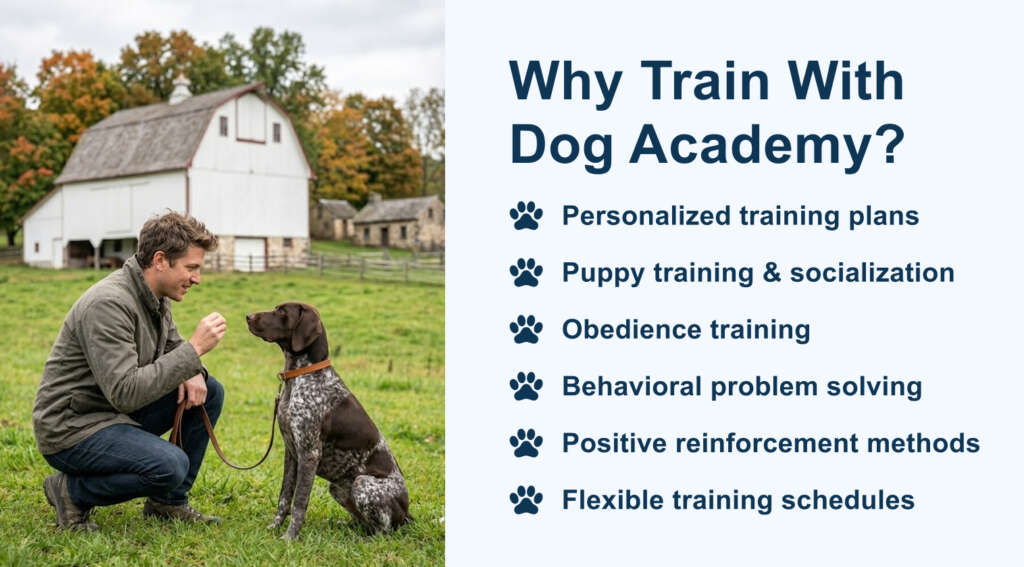 Why Train With Dog Academy?

Personalized training plans

Puppy training & socialization

Obedience training

Behavioral problem solving

Positive reinforcement methods

Flexible training schedules